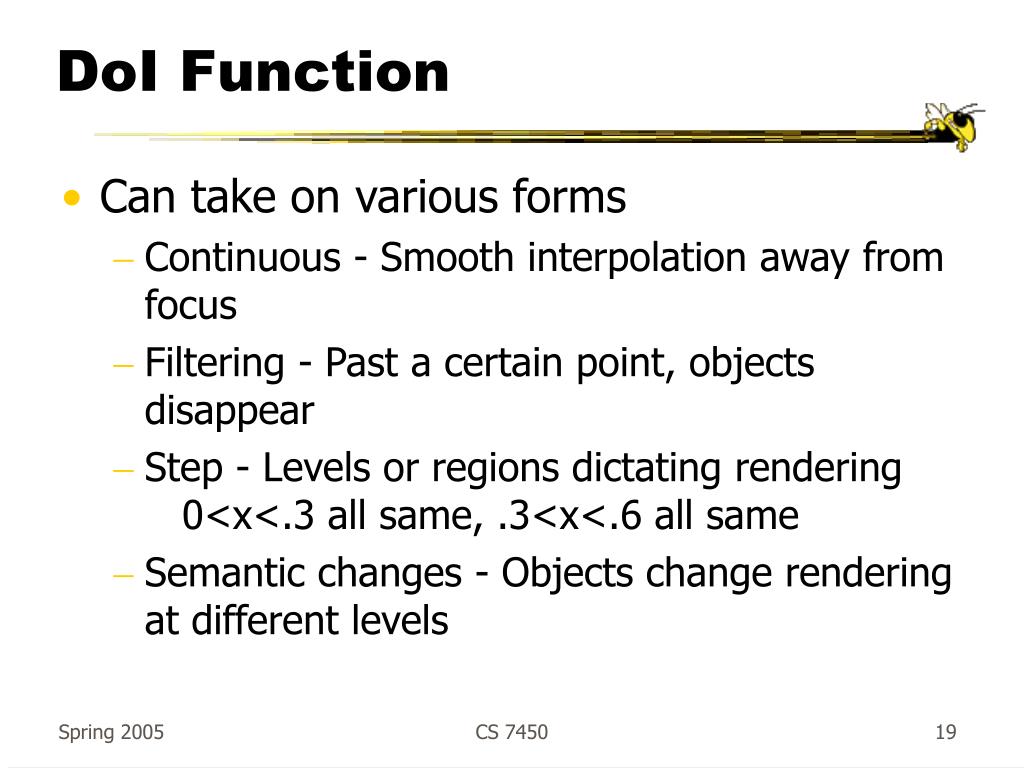 DoI Function

• Can take on various forms
– Continuous - Smooth interpolation away from focus
– Filtering - Past a certain point, objects disappear
– Step - Levels or regions dictating rendering
0<x<.3 all same, .3<x<.6 all same
– Semantic changes - Objects change rendering at different levels

Spring 2005

CS 7450

19